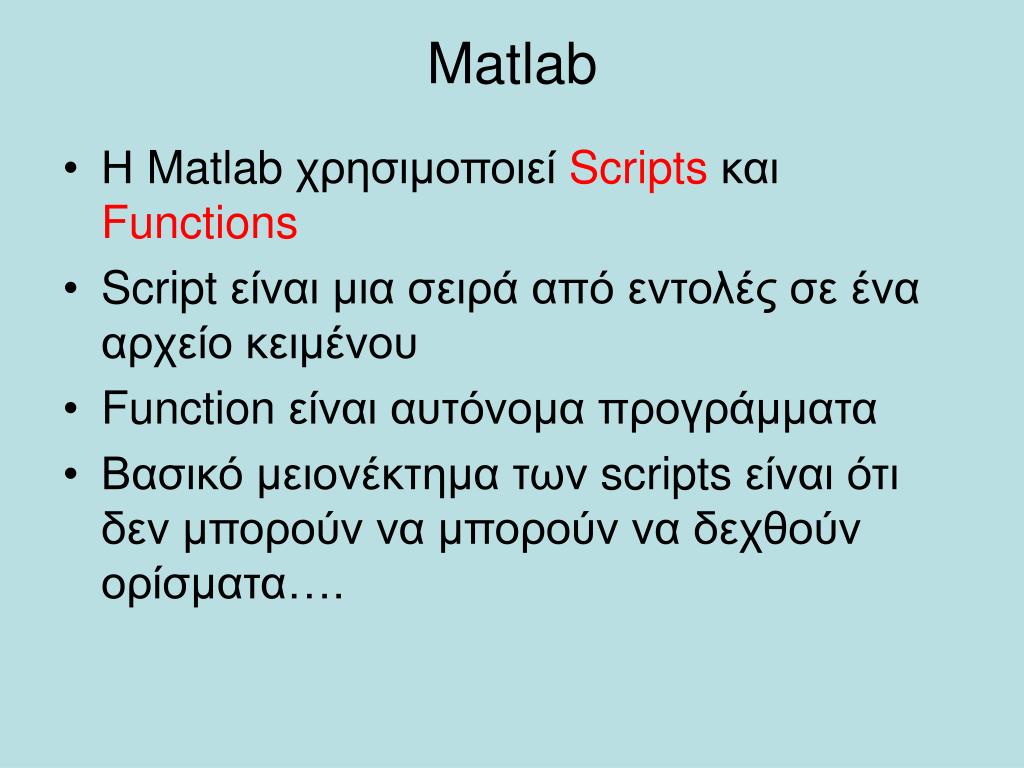 Matlab

• Η Matlab χρησιμοποιεί Scripts και Functions
• Script είναι μια σειρά από εντολές σε ένα αρχείο κειμένου
• Function είναι αυτόνομα προγράμματα
• Βασικό μειονέκτημα των scripts είναι ότι δεν μπορούν να μπορούν να δεχθούν ορίσματα….